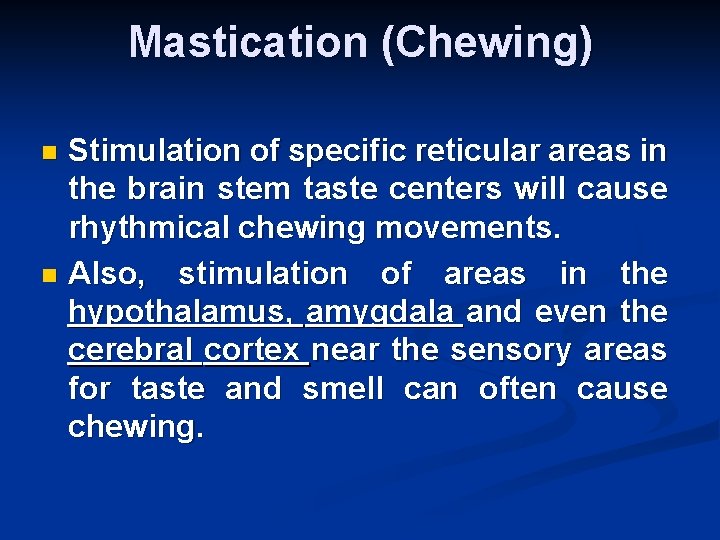 Mastication (Chewing)

Stimulation of specific reticular areas in the brain stem taste centers will cause rhythmical chewing movements.

Also, stimulation of areas in the hypothalamus, amygdala and even the cerebral cortex near the sensory areas for taste and smell can often cause chewing.